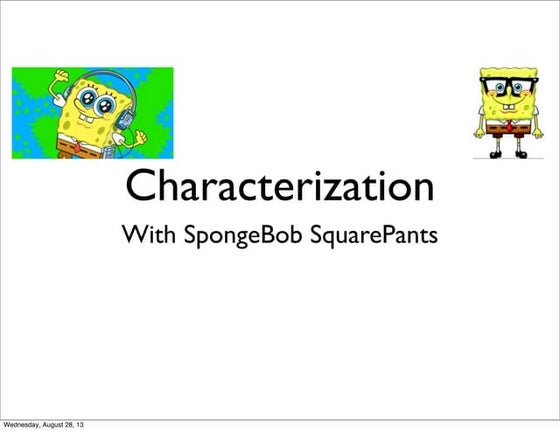 Characterization

With SpongeBob SquarePants

Wednesday, August 28, 13